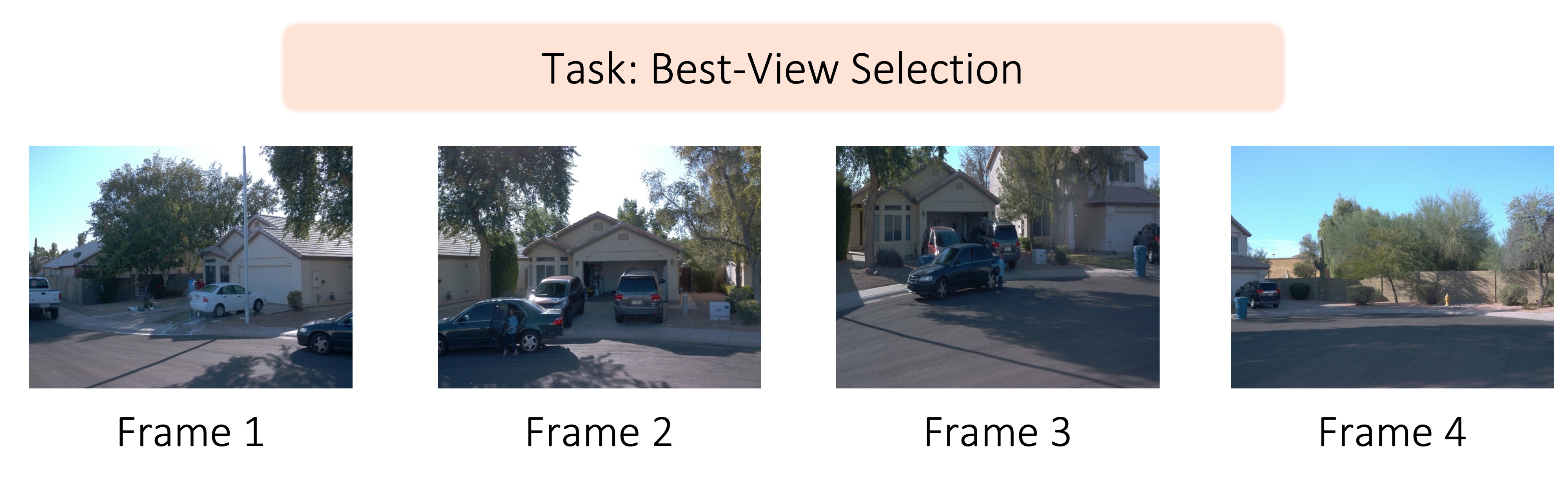 Task: Best-View Selection

Frame 1

Frame 2

Frame 3

Frame 4